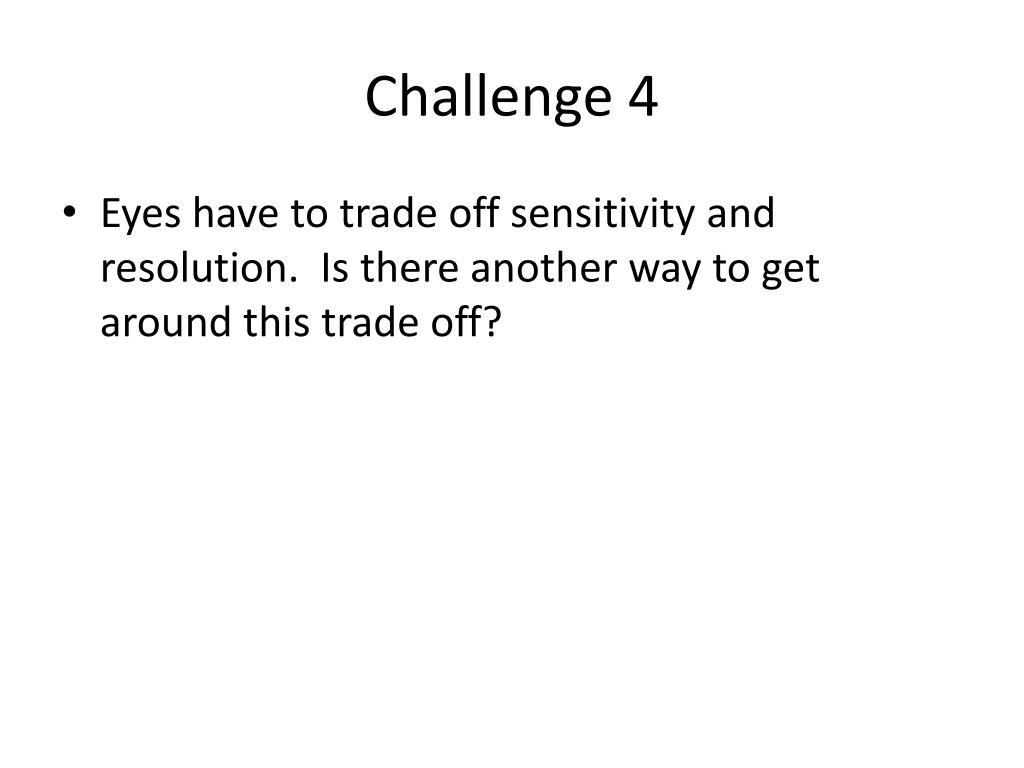 Challenge 4

• Eyes have to trade off sensitivity and resolution. Is there another way to get around this trade off?